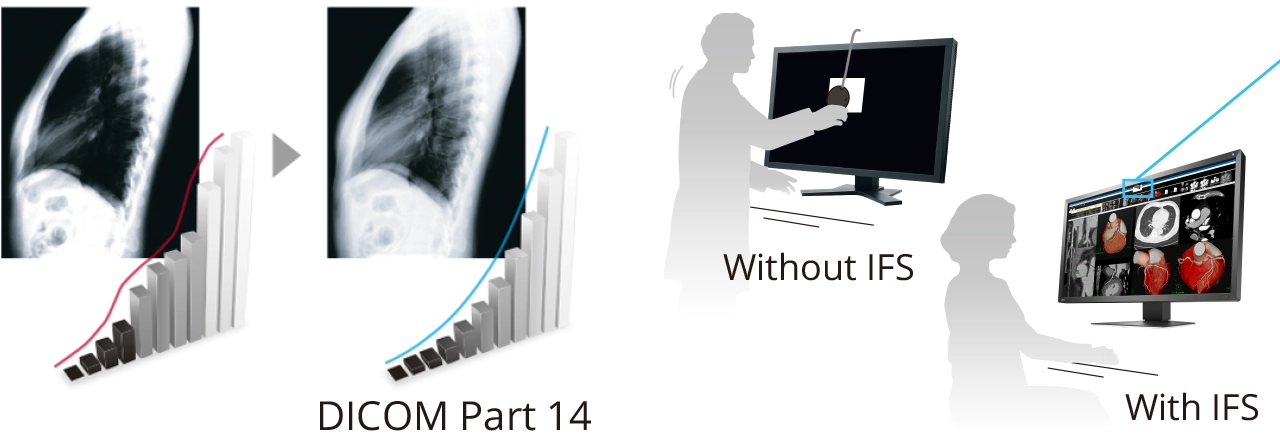 DICOM Part 14

Without IFS

With IFS